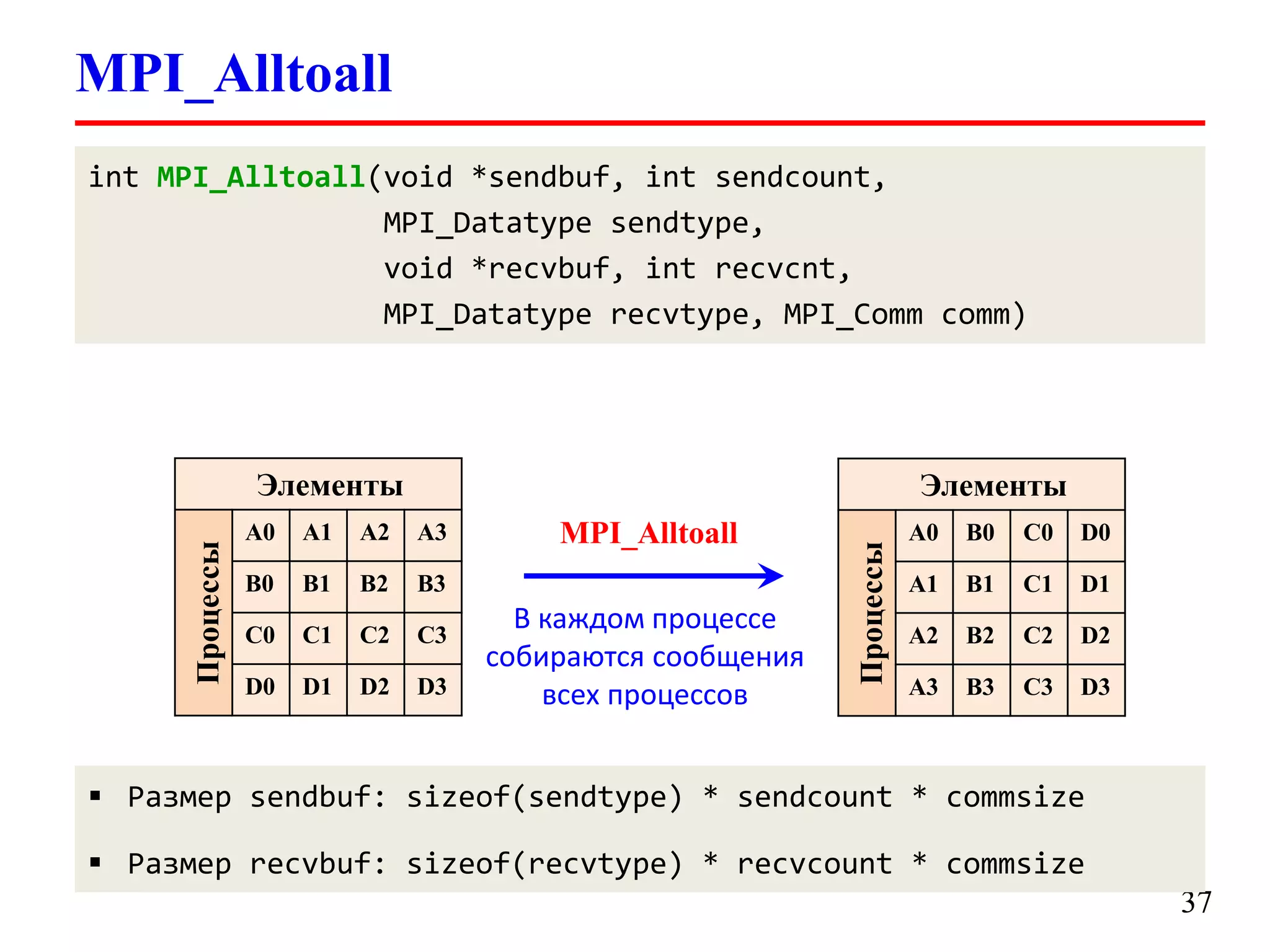 MPI_Alltoall

int MPI_Alltoall(void *sendbuf, int sendcount,
                 MPI_Datatype sendtype,
                 void *recvbuf, int recvcnt,
                 MPI_Datatype recvtype, MPI_Comm comm)

Элементы

Процессы

| A0 | A1 | A2 | A3 |
|---|---|---|---|
| B0 | B1 | B2 | B3 |
| C0 | C1 | C2 | C3 |
| D0 | D1 | D2 | D3 |

MPI_Alltoall

В каждом процессе собираются сообщения всех процессов

Элементы

Процессы

| A0 | B0 | C0 | D0 |
|---|---|---|---|
| A1 | B1 | C1 | D1 |
| A2 | B2 | C2 | D2 |
| A3 | B3 | C3 | D3 |

▪ Размер sendbuf: sizeof(sendtype) * sendcount * commsize

▪ Размер recvbuf: sizeof(recvtype) * recvcount * commsize

37